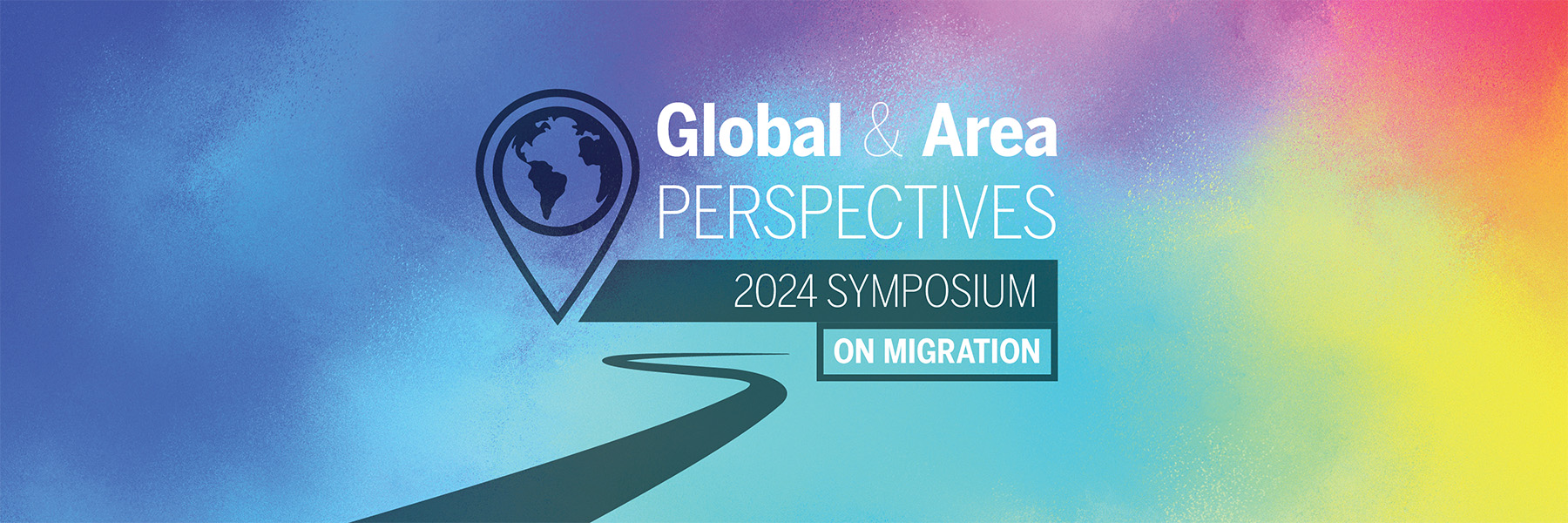 Global & Area
PERSPECTIVES
2024 SYMPOSIUM
ON MIGRATION